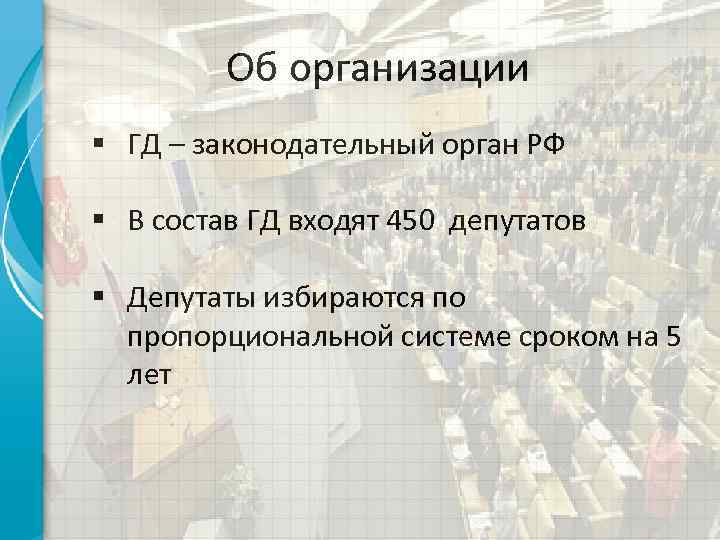 Об организации

▪ ГД – законодательный орган РФ

▪ В состав ГД входят 450 депутатов

▪ Депутаты избираются по пропорциональной системе сроком на 5 лет